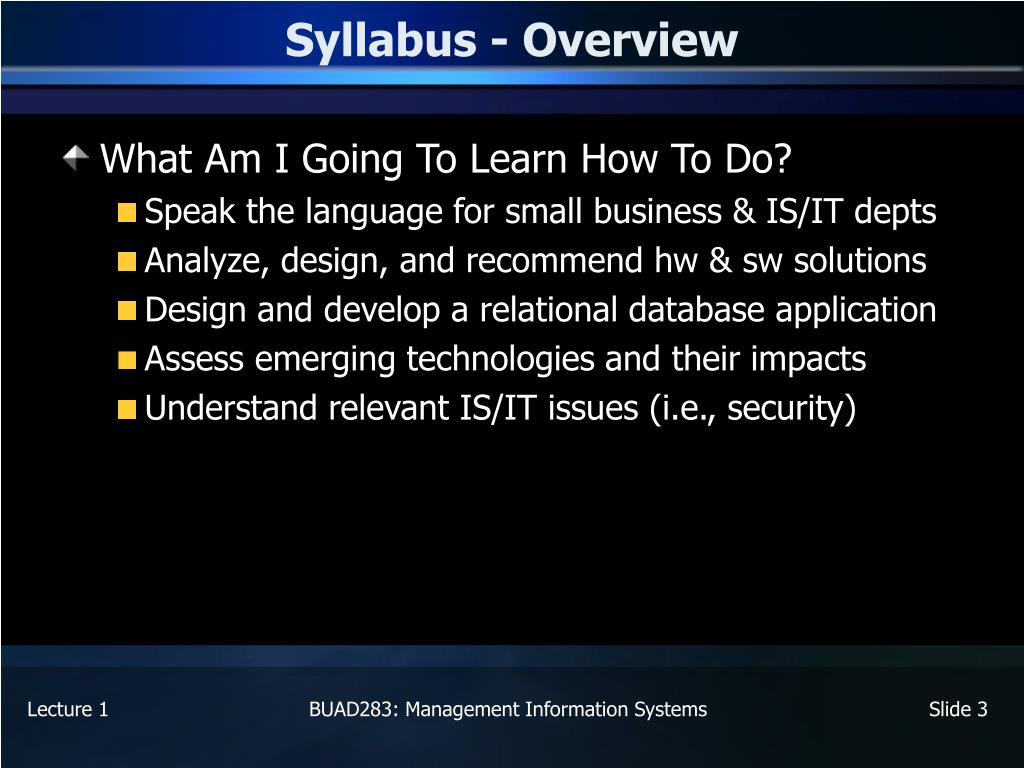 Syllabus - Overview

What Am I Going To Learn How To Do?

Speak the language for small business & IS/IT depts

Analyze, design, and recommend hw & sw solutions

Design and develop a relational database application

Assess emerging technologies and their impacts

Understand relevant IS/IT issues (i.e., security)

Lecture 1

BUAD283: Management Information Systems

Slide 3